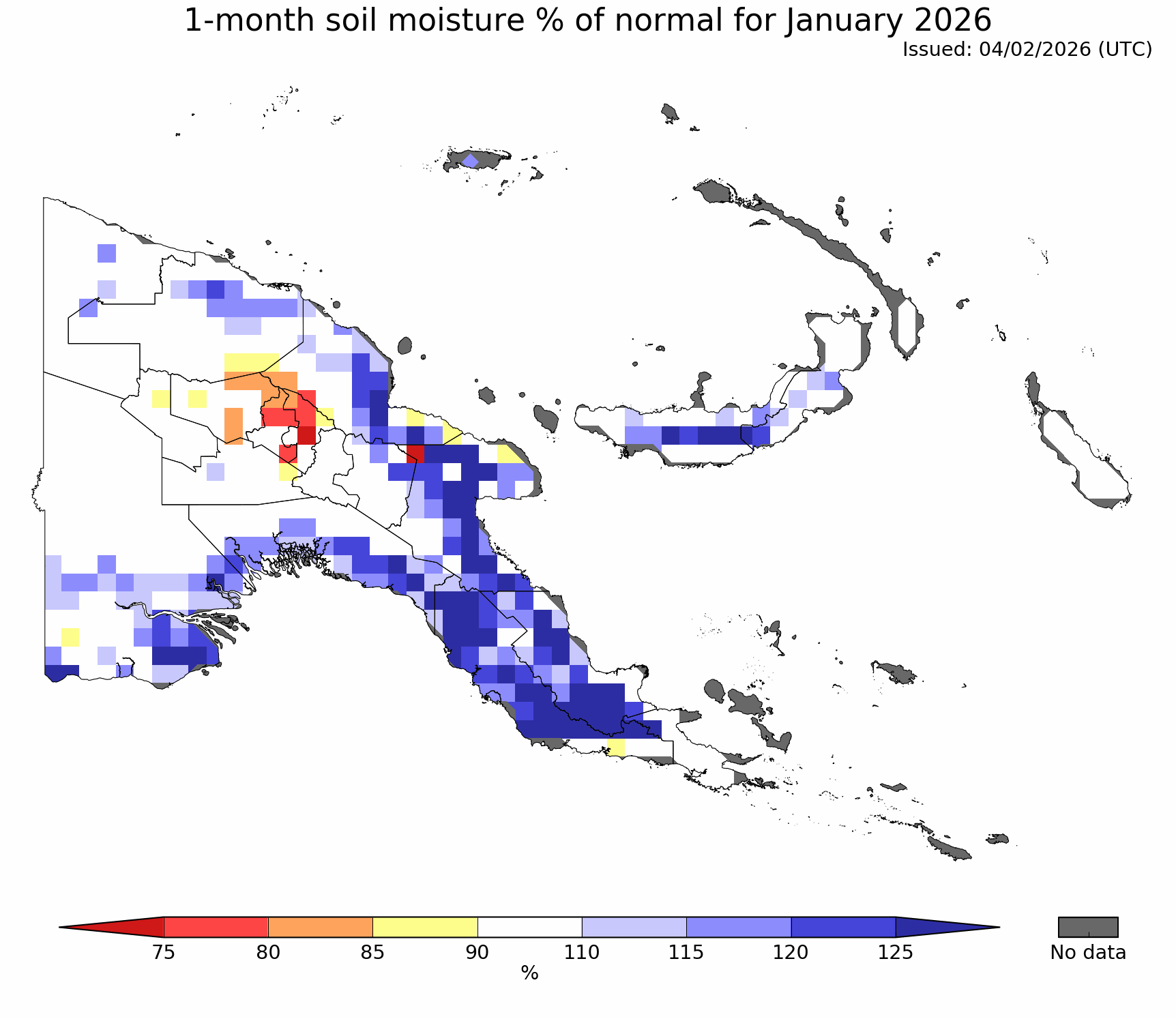 1-month soil moisture % of normal for January 2026
Issued: 04/02/2026 (UTC)

75 80 85 90 110 115 120 125
%

No data